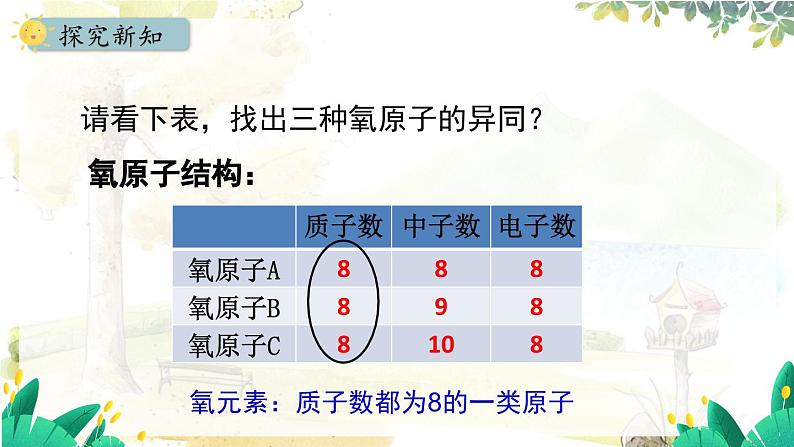 探究新知

请看下表，找出三种氧原子的异同？

氧原子结构：

| | 质子数 | 中子数 | 电子数 |
|---|---|---|---|
| 氧原子A | 8 | 8 | 8 |
| 氧原子B | 8 | 9 | 8 |
| 氧原子C | 8 | 10 | 8 |

氧元素：质子数都为8的一类原子